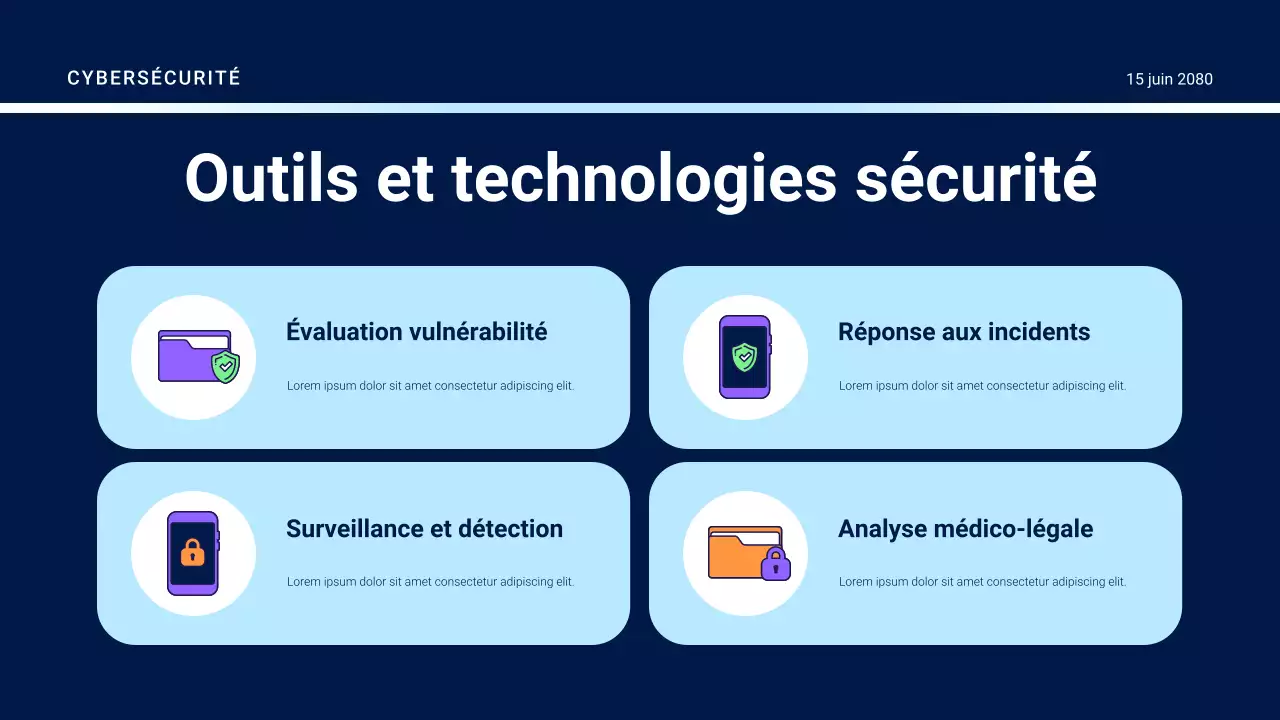 CYBERSÉCURITÉ

15 juin 2080

Outils et technologies sécurité

Évaluation vulnérabilité

Lorem ipsum dolor sit amet consectetur adipiscing elit.

Réponse aux incidents

Lorem ipsum dolor sit amet consectetur adipiscing elit.

Surveillance et détection

Lorem ipsum dolor sit amet consectetur adipiscing elit.

Analyse médico-légale

Lorem ipsum dolor sit amet consectetur adipiscing elit.